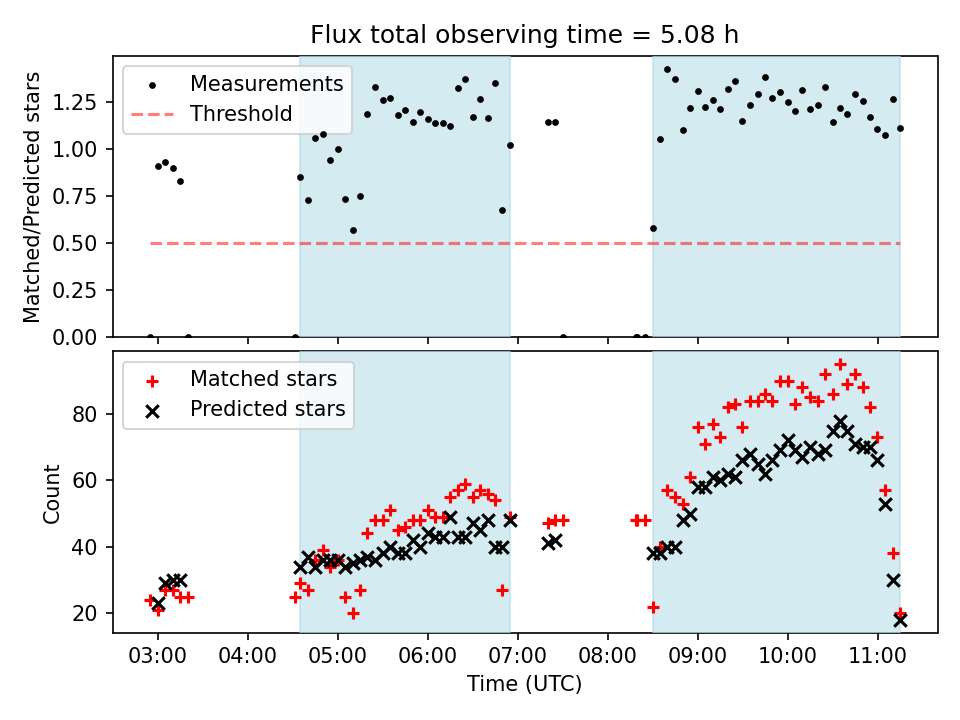 Flux total observing time = 5.08 h

Measurements
Threshold

Matched/Predicted stars

1.25
1.00
0.75
0.50
0.25
0.00

Matched stars
Predicted stars

Count

80
60
40
20

03:00 04:00 05:00 06:00 07:00 08:00 09:00 10:00 11:00

Time (UTC)